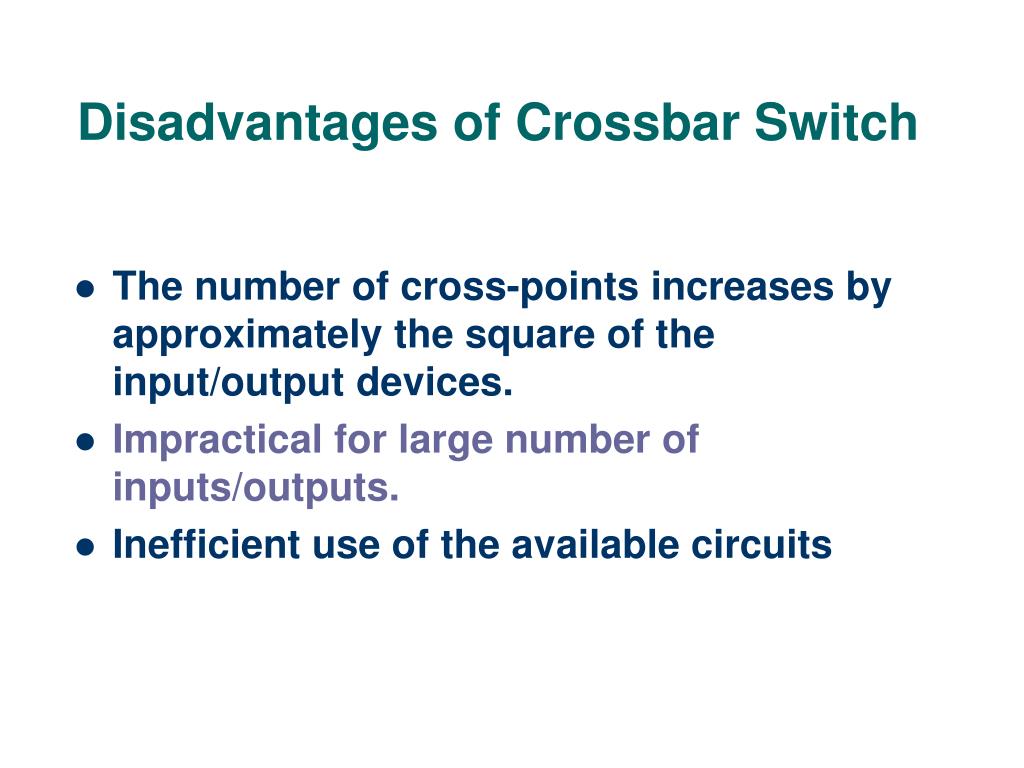 Disadvantages of Crossbar Switch

- The number of cross-points increases by approximately the square of the input/output devices.
- Impractical for large number of inputs/outputs.
- Inefficient use of the available circuits